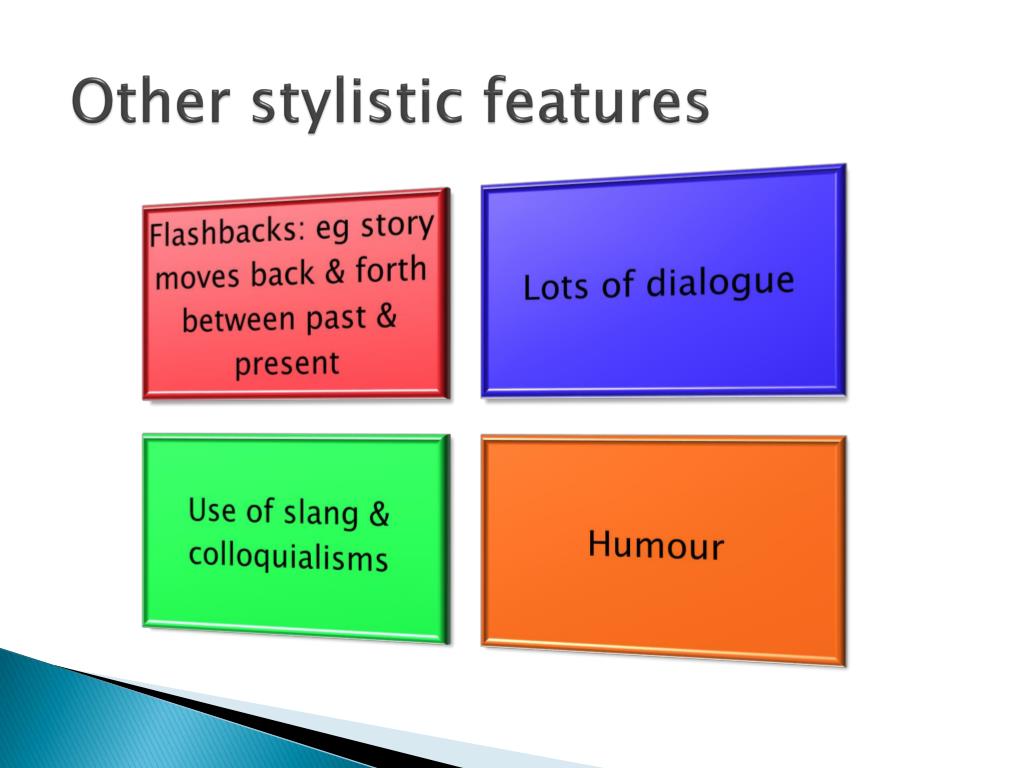 Other stylistic features

Flashbacks: eg story moves back & forth between past & present

Lots of dialogue

Use of slang & colloquialisms

Humour